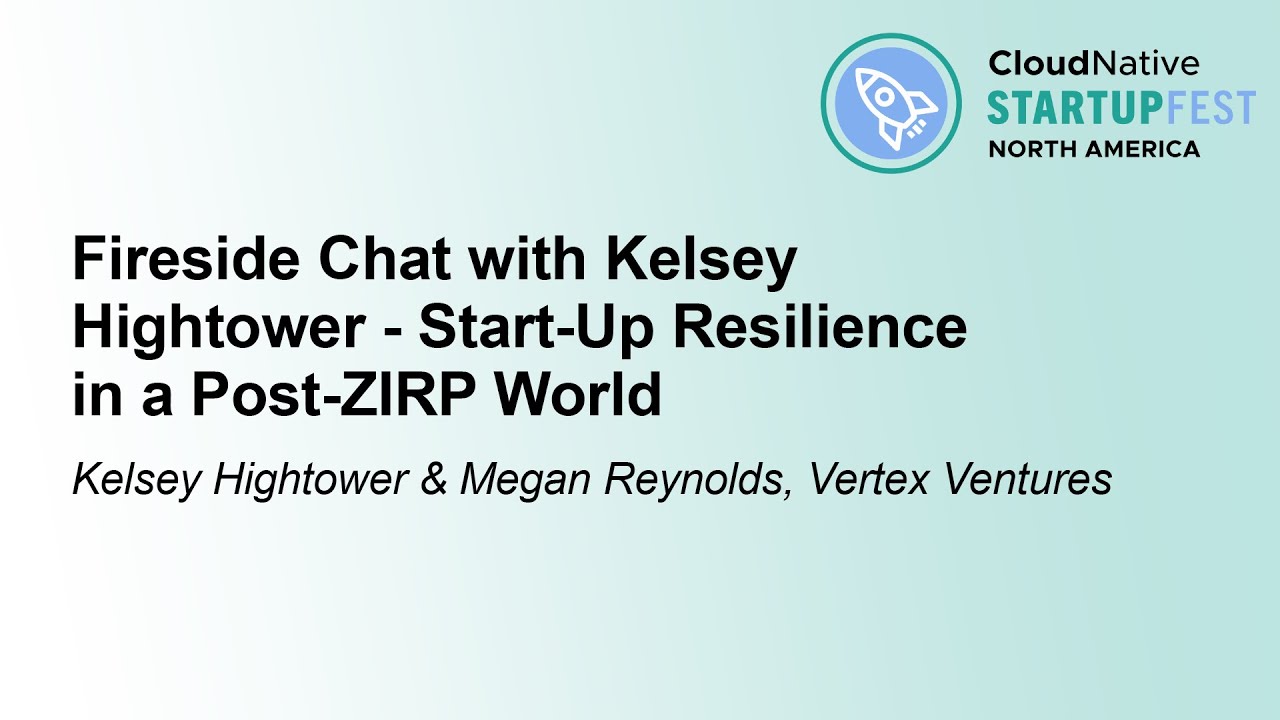 CloudNative
STARTUPFEST
NORTH AMERICA

Fireside Chat with Kelsey Hightower - Start-Up Resilience in a Post-ZIRP World

Kelsey Hightower & Megan Reynolds, Vertex Ventures